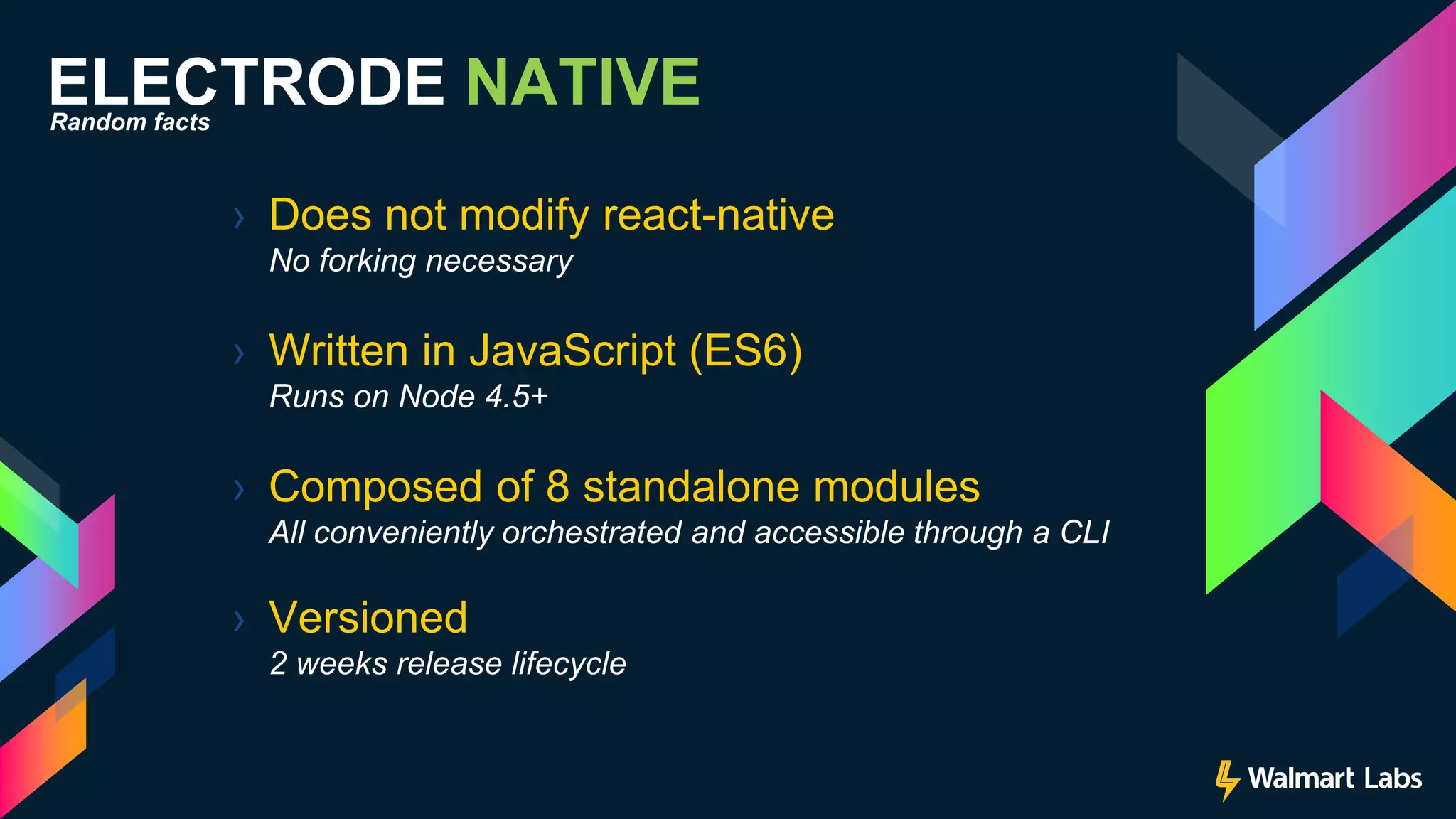 ELECTRODE NATIVE
Random facts

› Does not modify react-native
No forking necessary

› Written in JavaScript (ES6)
Runs on Node 4.5+

› Composed of 8 standalone modules
All conveniently orchestrated and accessible through a CLI

› Versioned
2 weeks release lifecycle

Walmart Labs